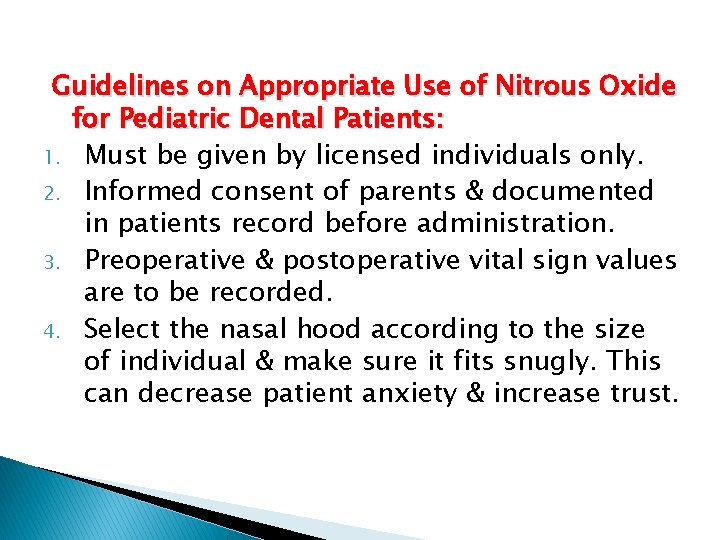 Guidelines on Appropriate Use of Nitrous Oxide for Pediatric Dental Patients:

1. Must be given by licensed individuals only.
2. Informed consent of parents & documented in patients record before administration.
3. Preoperative & postoperative vital sign values are to be recorded.
4. Select the nasal hood according to the size of individual & make sure it fits snugly. This can decrease patient anxiety & increase trust.